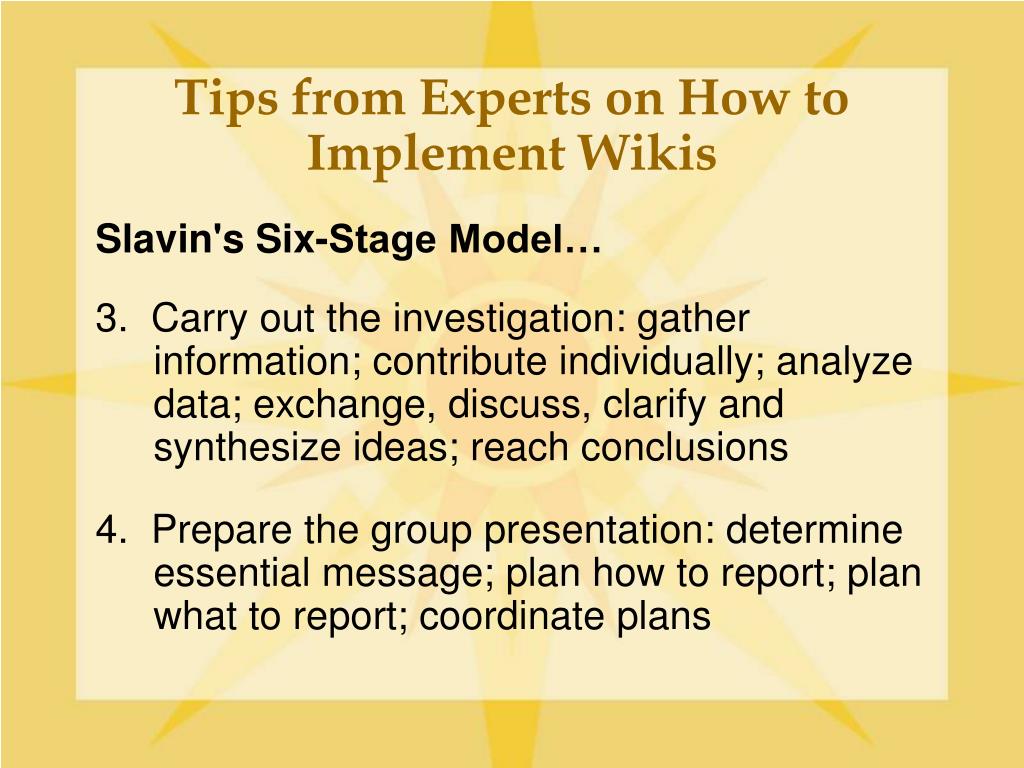 Tips from Experts on How to Implement Wikis

Slavin's Six-Stage Model…

3. Carry out the investigation: gather information; contribute individually; analyze data; exchange, discuss, clarify and synthesize ideas; reach conclusions

4. Prepare the group presentation: determine essential message; plan how to report; plan what to report; coordinate plans